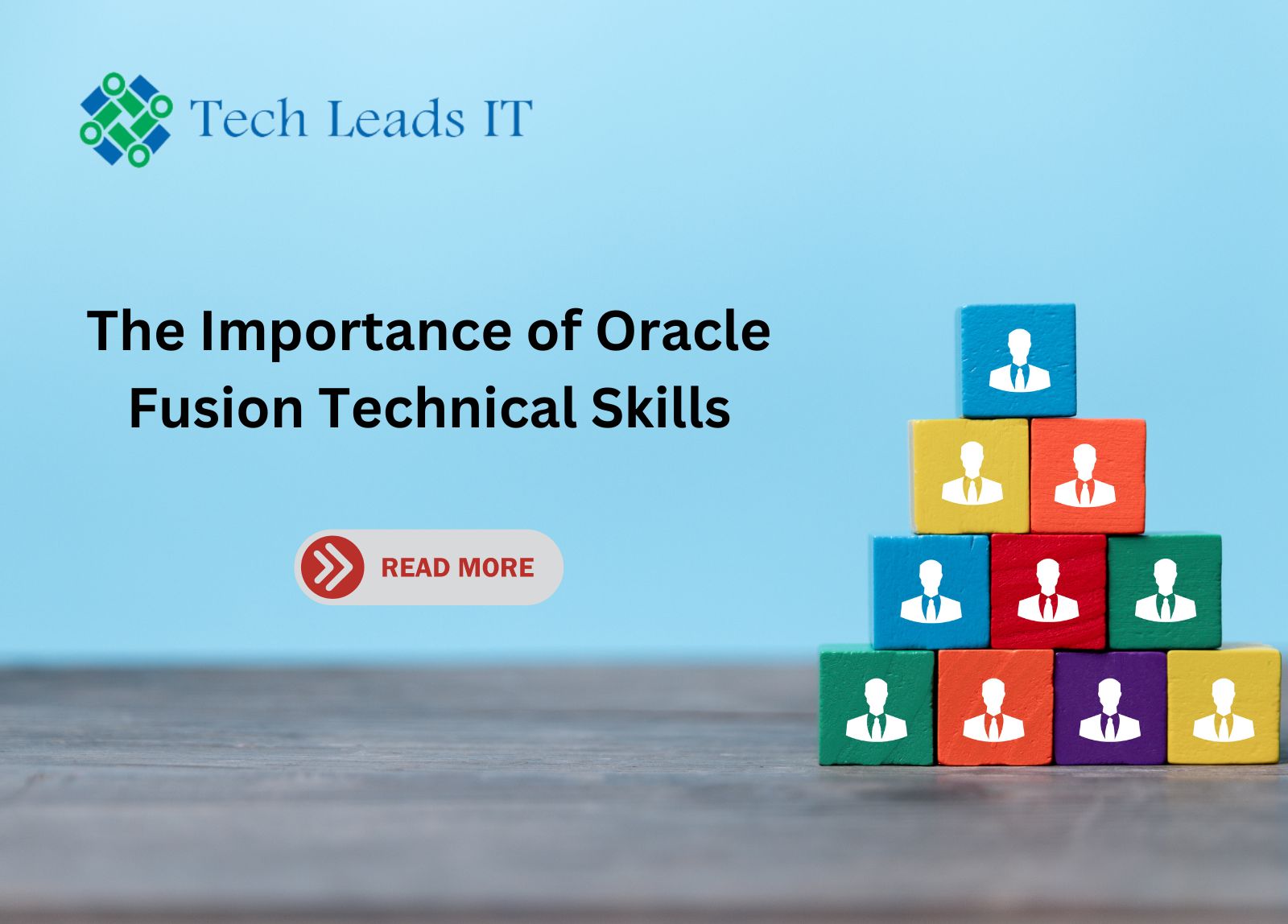 Tech Leads IT

The Importance of Oracle Fusion Technical Skills

READ MORE